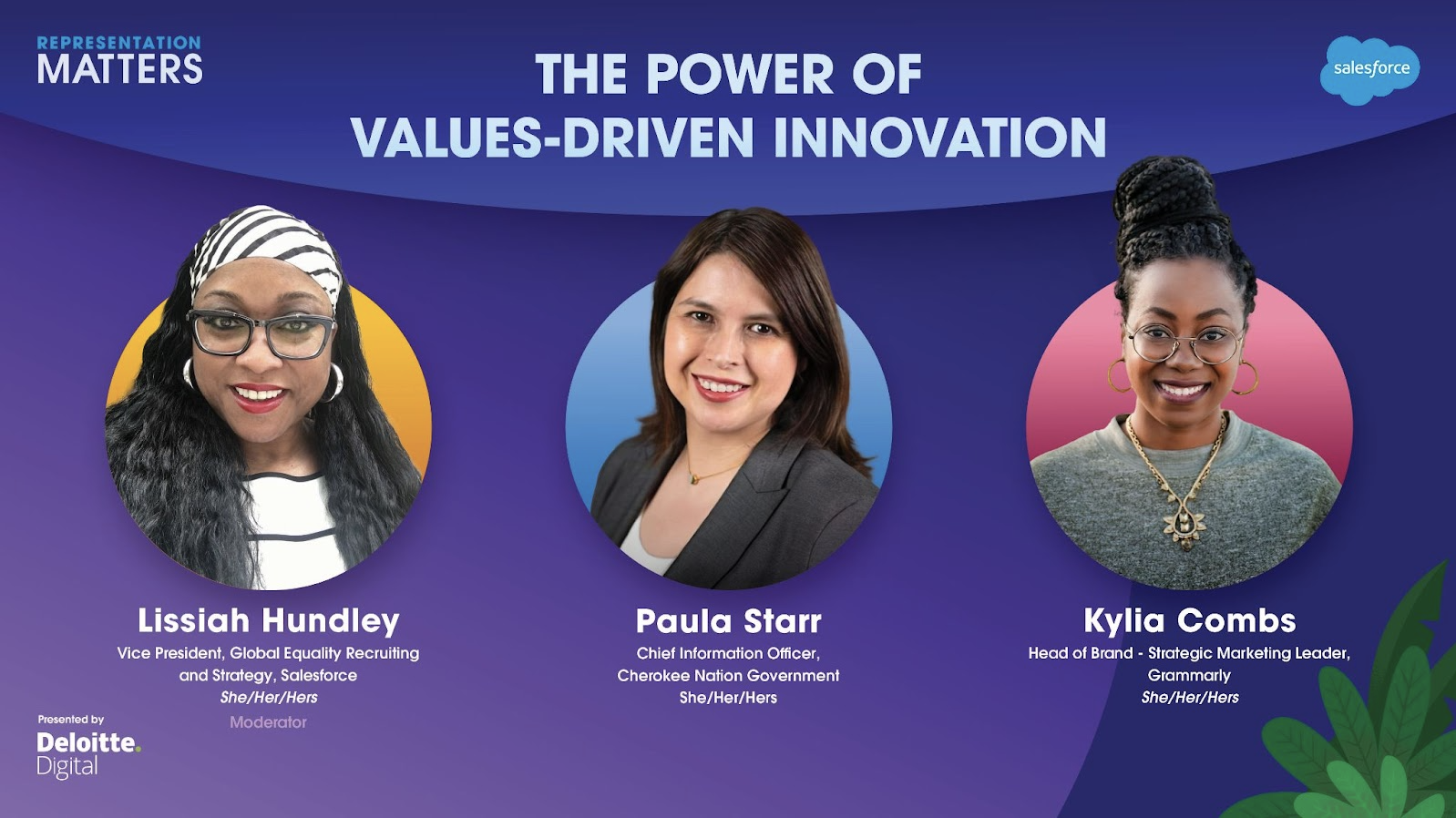 REPRESENTATION MATTERS

THE POWER OF VALUES-DRIVEN INNOVATION

salesforce

Lissiah Hundley
Vice President, Global Equality Recruiting and Strategy, Salesforce
She/Her/Hers
Moderator

Paula Starr
Chief Information Officer, Cherokee Nation Government
She/Her/Hers

Kylia Combs
Head of Brand - Strategic Marketing Leader, Grammarly
She/Her/Hers

Presented by
Deloitte. Digital